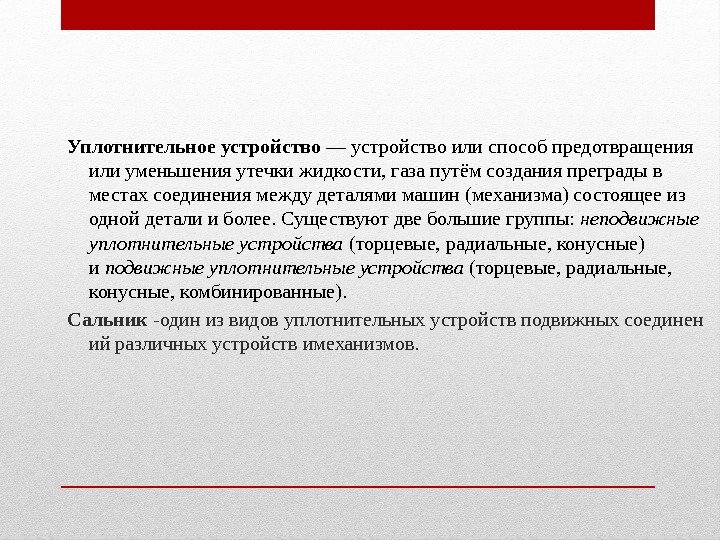 Уплотнительное устройство — устройство или способ предотвращения или уменьшения утечки жидкости, газа путём создания преграды в местах соединения между деталями машин (механизма) состоящее из одной детали и более. Существуют две большие группы: неподвижные уплотнительные устройства (торцевые, радиальные, конусные) и подвижные уплотнительные устройства (торцевые, радиальные, конусные, комбинированные).

Сальник -один из видов уплотнительных устройств подвижных соединен ий различных устройств имеханизмов.